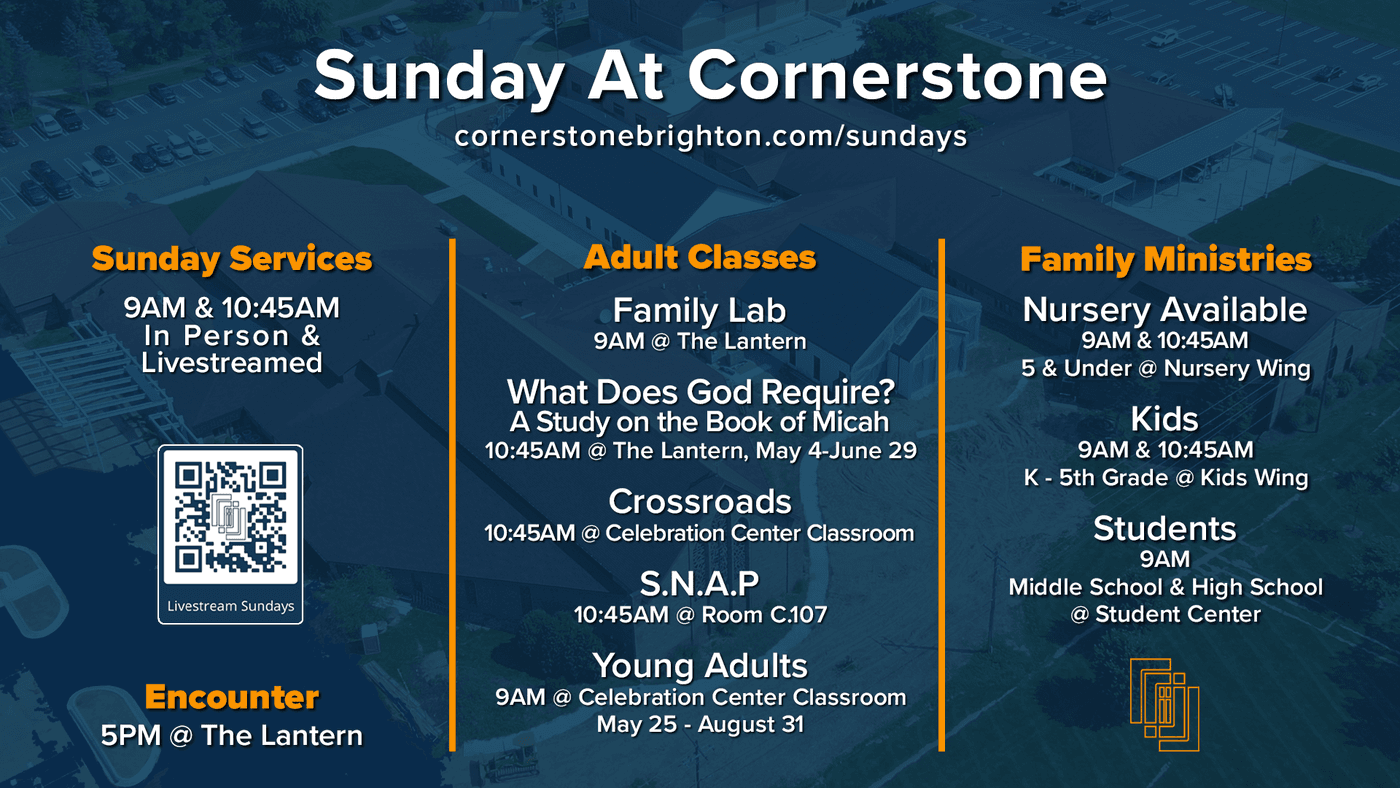 Sunday At Cornerstone

cornerstonebrighton.com/sundays

Sunday Services

9AM & 10:45AM
In Person &
Livestreamed

Livestream Sundays

Encounter
5PM @ The Lantern

Adult Classes

Family Lab
9AM @ The Lantern

What Does God Require?
A Study on the Book of Micah
10:45AM @ The Lantern, May 4-June 29

Crossroads
10:45AM @ Celebration Center Classroom

S.N.A.P
10:45AM @ Room C.107

Young Adults
9AM @ Celebration Center Classroom
May 25 - August 31

Family Ministries

Nursery Available
9AM & 10:45AM
5 & Under @ Nursery Wing

Kids
9AM & 10:45AM
K - 5th Grade @ Kids Wing

Students
9AM
Middle School & High School
@ Student Center